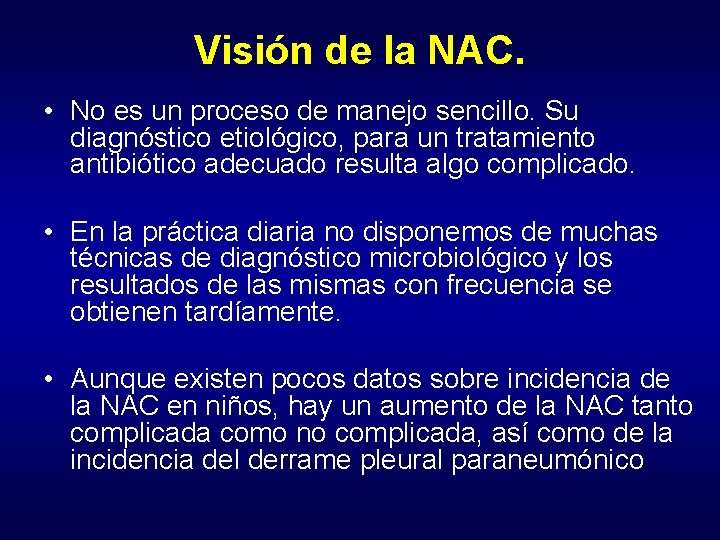 Visión de la NAC.

• No es un proceso de manejo sencillo. Su diagnóstico etiológico, para un tratamiento antibiótico adecuado resulta algo complicado.

• En la práctica diaria no disponemos de muchas técnicas de diagnóstico microbiológico y los resultados de las mismas con frecuencia se obtienen tardíamente.

• Aunque existen pocos datos sobre incidencia de la NAC en niños, hay un aumento de la NAC tanto complicada como no complicada, así como de la incidencia del derrame pleural paraneumónico